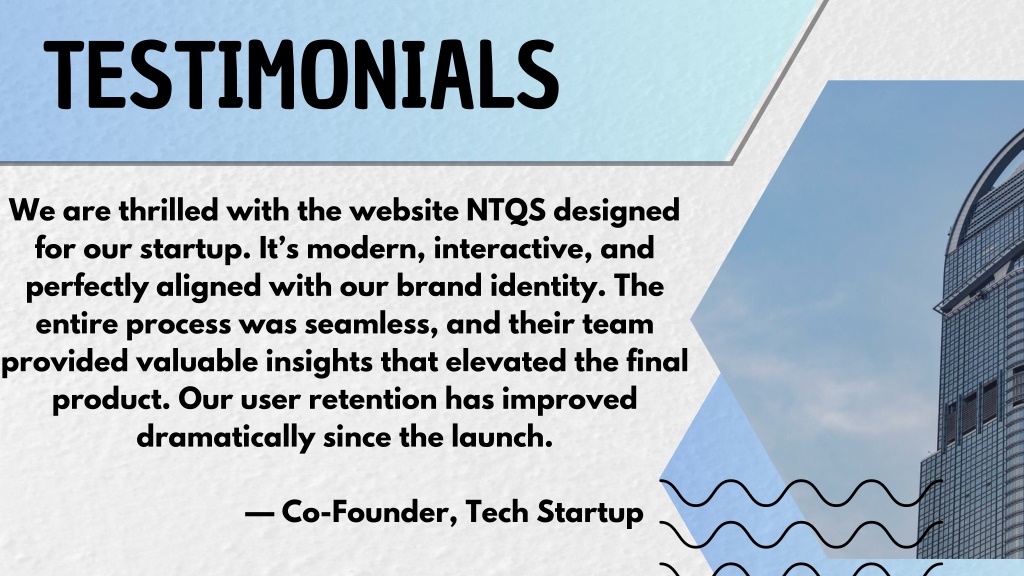 TESTIMONIALS

We are thrilled with the website NTQS designed for our startup. It’s modern, interactive, and perfectly aligned with our brand identity. The entire process was seamless, and their team provided valuable insights that elevated the final product. Our user retention has improved dramatically since the launch.

— Co-Founder, Tech Startup